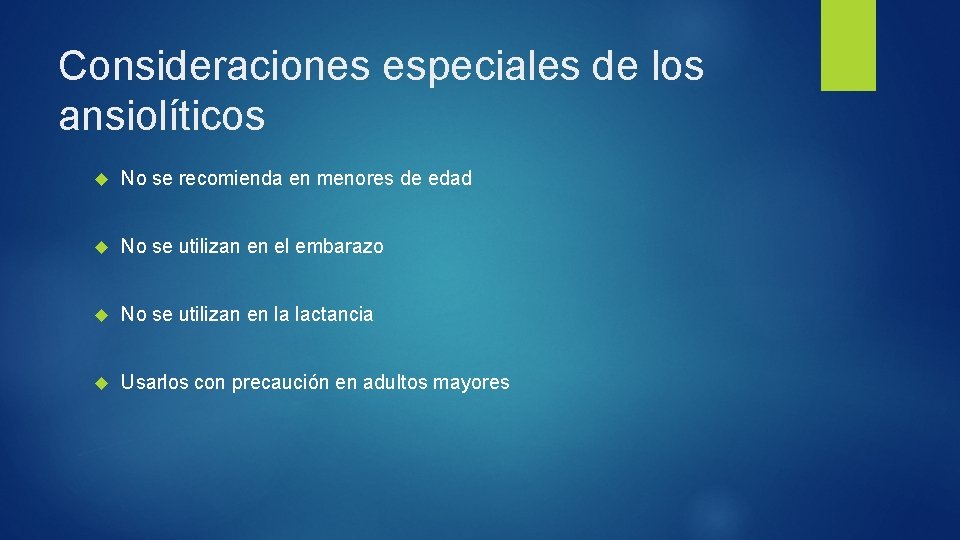 Consideraciones especiales de los ansiolíticos

No se recomienda en menores de edad

No se utilizan en el embarazo

No se utilizan en la lactancia

Usarlos con precaución en adultos mayores